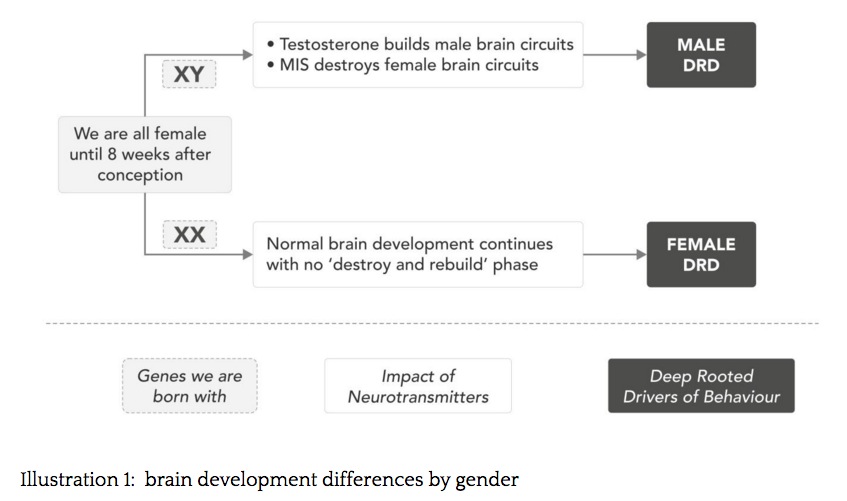 We are all female until 8 weeks after conception

XY

• Testosterone builds male brain circuits
• MIS destroys female brain circuits

MALE DRD

XX

Normal brain development continues with no 'destroy and rebuild' phase

FEMALE DRD

Genes we are born with

Impact of Neurotransmitters

Deep Rooted Drivers of Behaviour

Illustration 1: brain development differences by gender